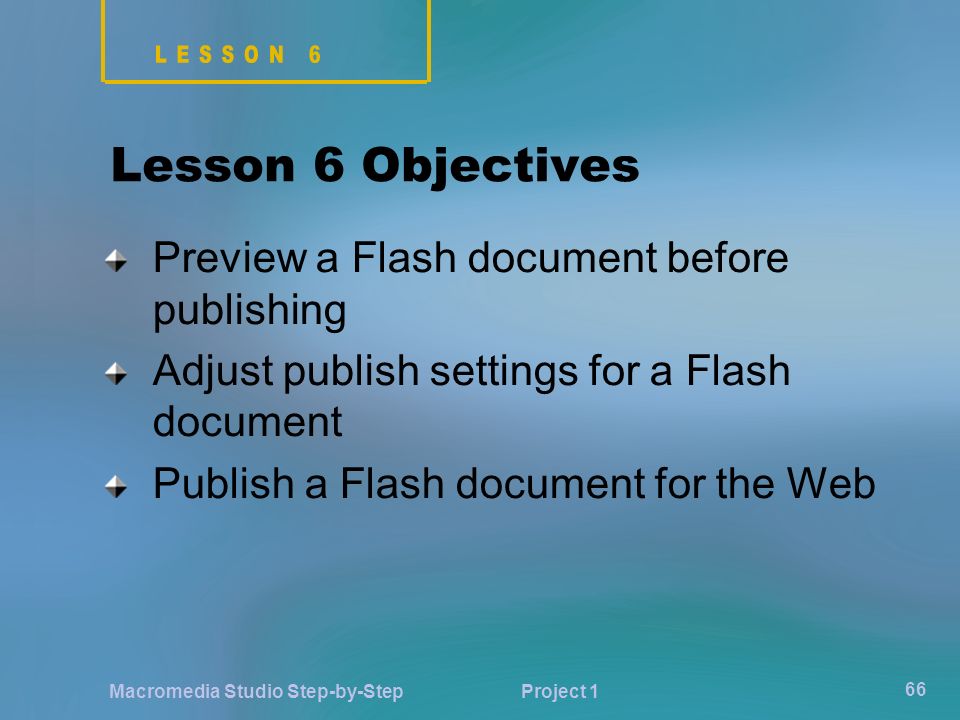 LESSON 6

Lesson 6 Objectives

Preview a Flash document before publishing

Adjust publish settings for a Flash document

Publish a Flash document for the Web

Macromedia Studio Step-by-Step

Project 1

66